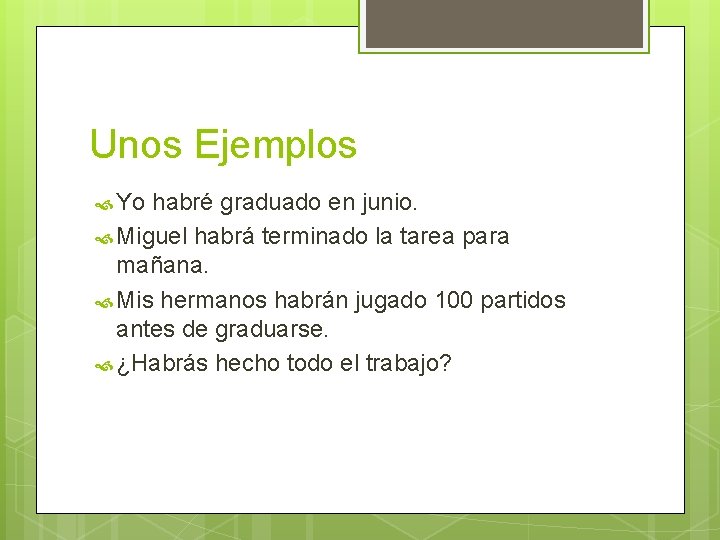 Unos Ejemplos

Yo habré graduado en junio.

Miguel habrá terminado la tarea para mañana.

Mis hermanos habrán jugado 100 partidos antes de graduarse.

¿Habrás hecho todo el trabajo?